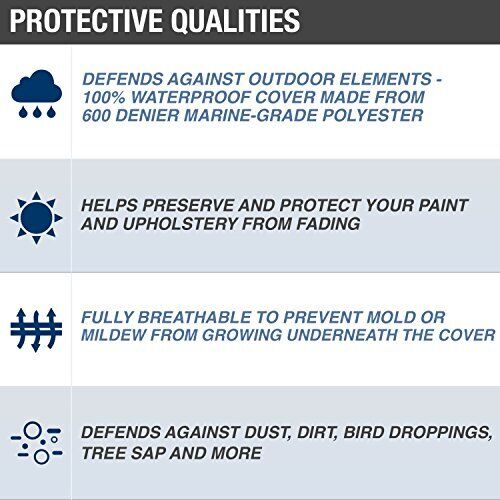 PROTECTIVE QUALITIES

DEFENDS AGAINST OUTDOOR ELEMENTS - 100% WATERPROOF COVER MADE FROM 600 DENIER MARINE-GRADE POLYESTER

HELPS PRESERVE AND PROTECT YOUR PAINT AND UPHOLSTERY FROM FADING

FULLY BREATHABLE TO PREVENT MOLD OR MILDEW FROM GROWING UNDERNEATH THE COVER

DEFENDS AGAINST DUST, DIRT, BIRD DROPPINGS, TREE SAP AND MORE